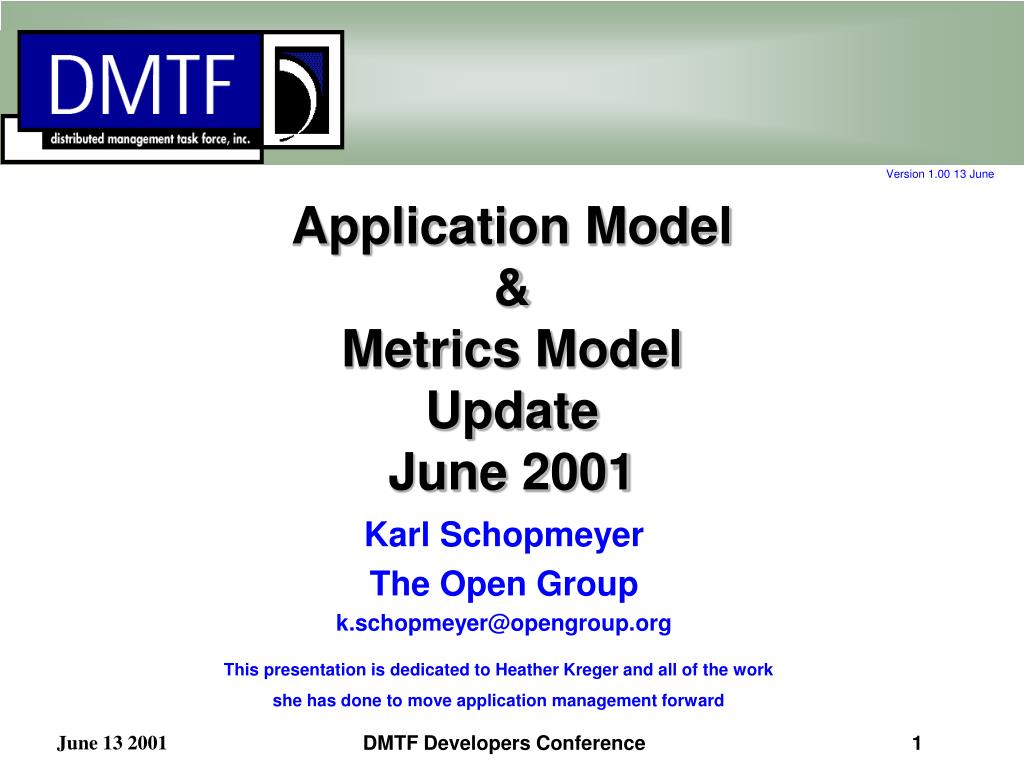 DMTF
distributed management task force, inc.

Version 1.00 13 June

Application Model
&
Metrics Model
Update
June 2001

Karl Schopmeyer

The Open Group

k.schopmeyer@opengroup.org

This presentation is dedicated to Heather Kreger and all of the work she has done to move application management forward

June 13 2001

DMTF Developers Conference

1